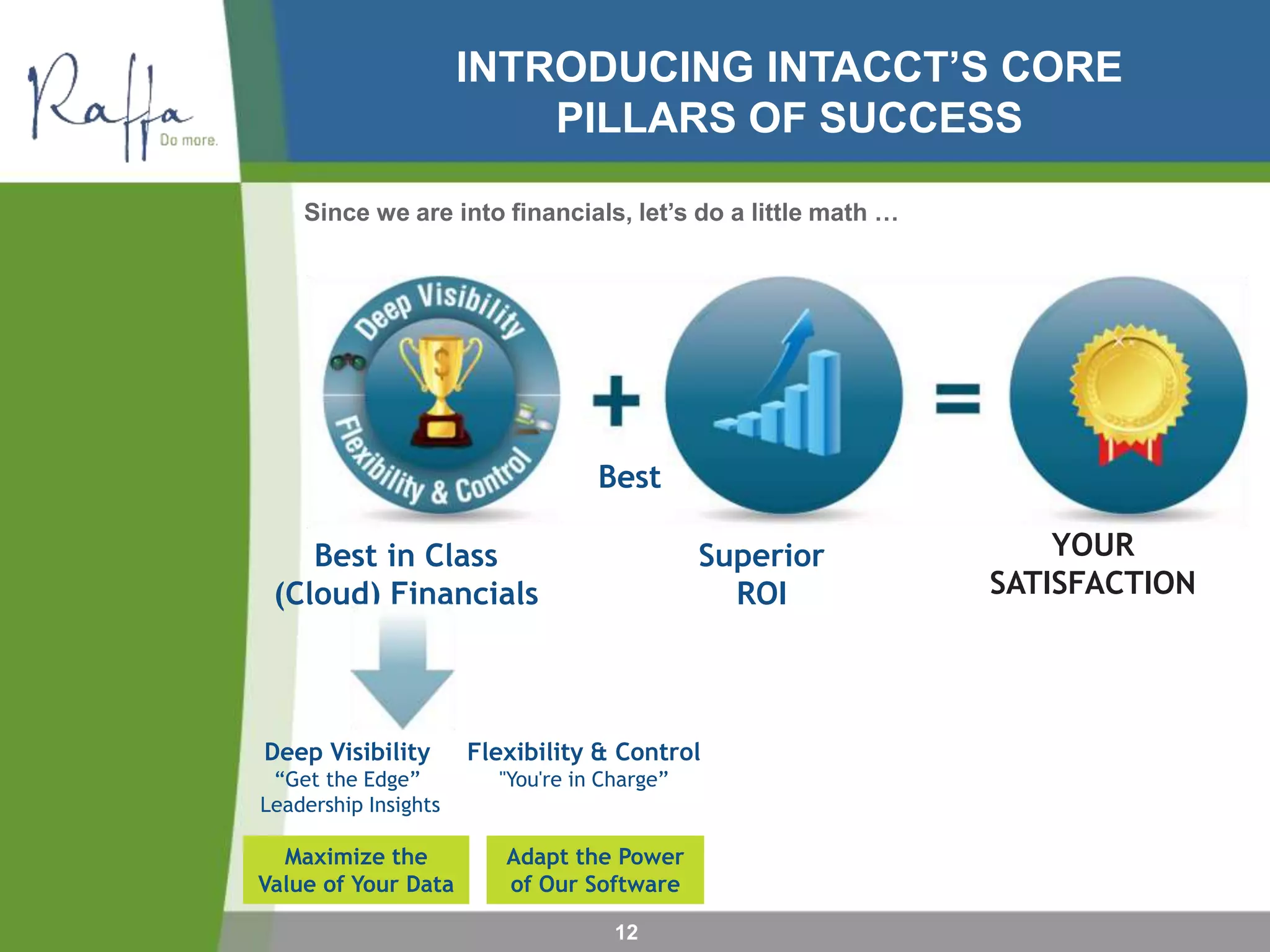 Raffa
Do more.

INTRODUCING INTACCT'S CORE PILLARS OF SUCCESS

Since we are into financials, let's do a little math …

Deep Visibility
Flexibility & Control

+

Best

=

Best in Class (Cloud) Financials

Superior ROI

YOUR SATISFACTION

Deep Visibility
"Get the Edge"
Leadership Insights

Flexibility & Control
"You're in Charge"

Maximize the Value of Your Data

Adapt the Power of Our Software

12